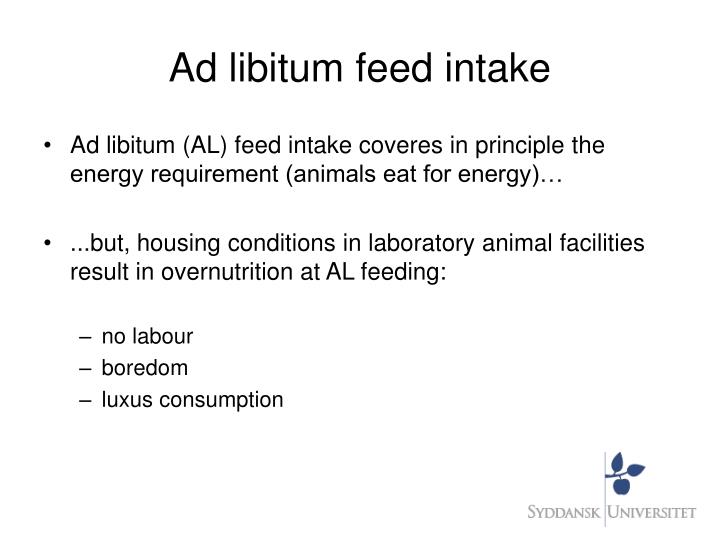 Ad libitum feed intake

• Ad libitum (AL) feed intake coveres in principle the energy requirement (animals eat for energy)…

• ...but, housing conditions in laboratory animal facilities result in overnutrition at AL feeding:

– no labour
– boredom
– luxus consumption

SYDDANSK UNIVERSITET